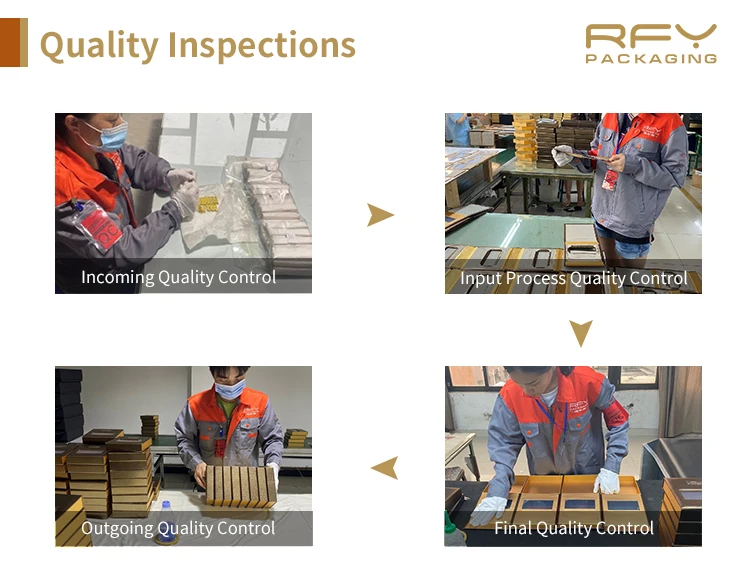 Quality Inspections

RFY
PACKAGING

Incoming Quality Control

Input Process Quality Control

Final Quality Control

Outgoing Quality Control